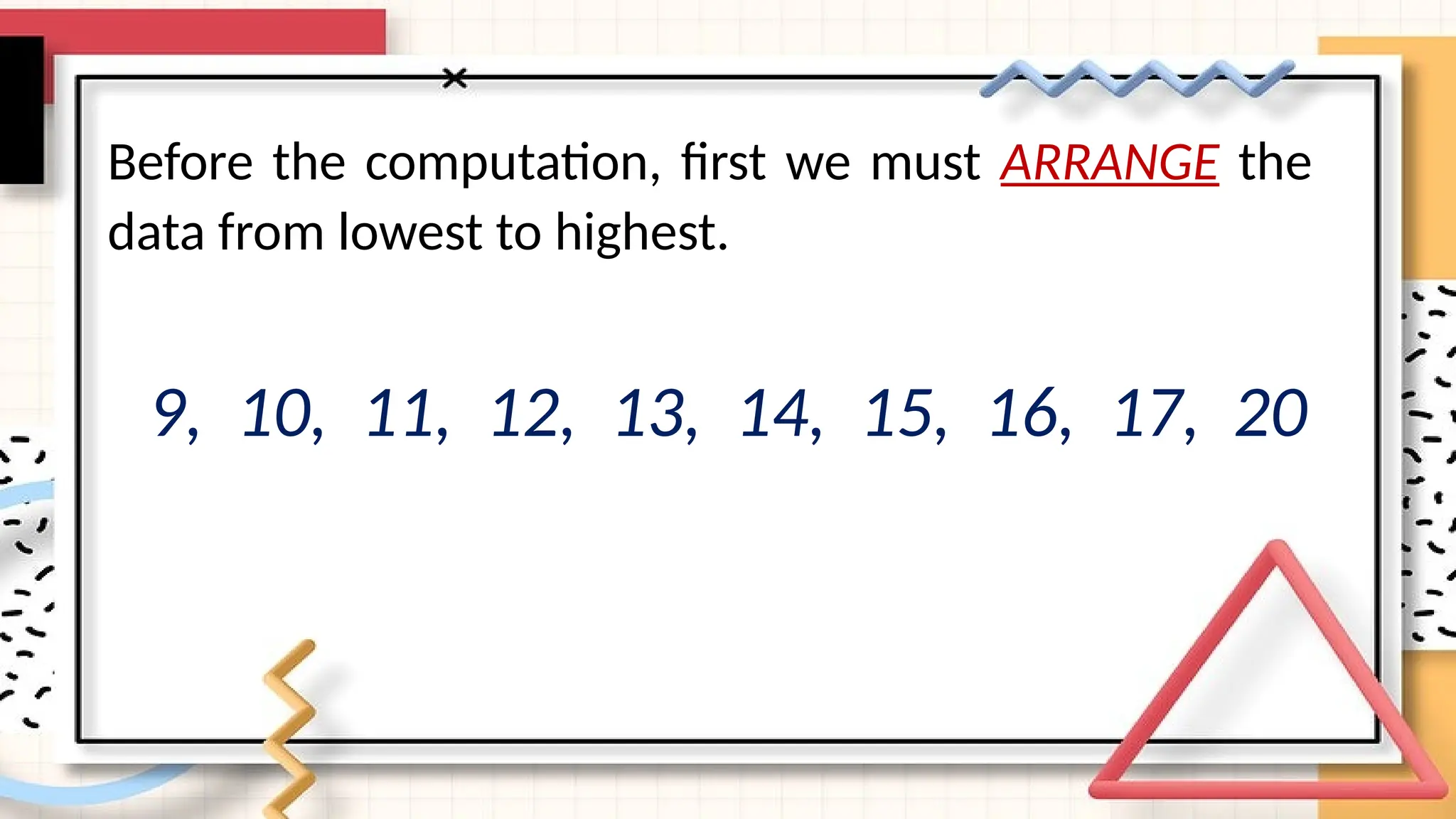 Before the computation, first we must ARRANGE the data from lowest to highest.

9, 10, 11, 12, 13, 14, 15, 16, 17, 20